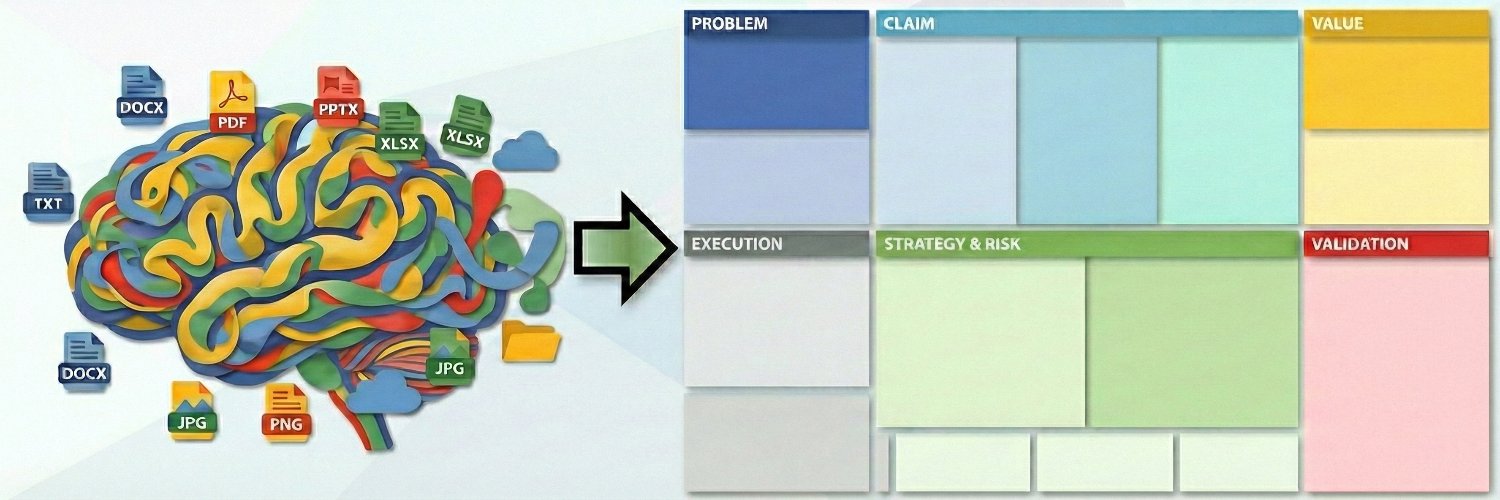 DOCX
PDF
PPTX
XLSX
XLSX
TXT
DOCX
JPG
PNG
JPG

PROBLEM
CLAIM
VALUE
EXECUTION
STRATEGY & RISK
VALIDATION